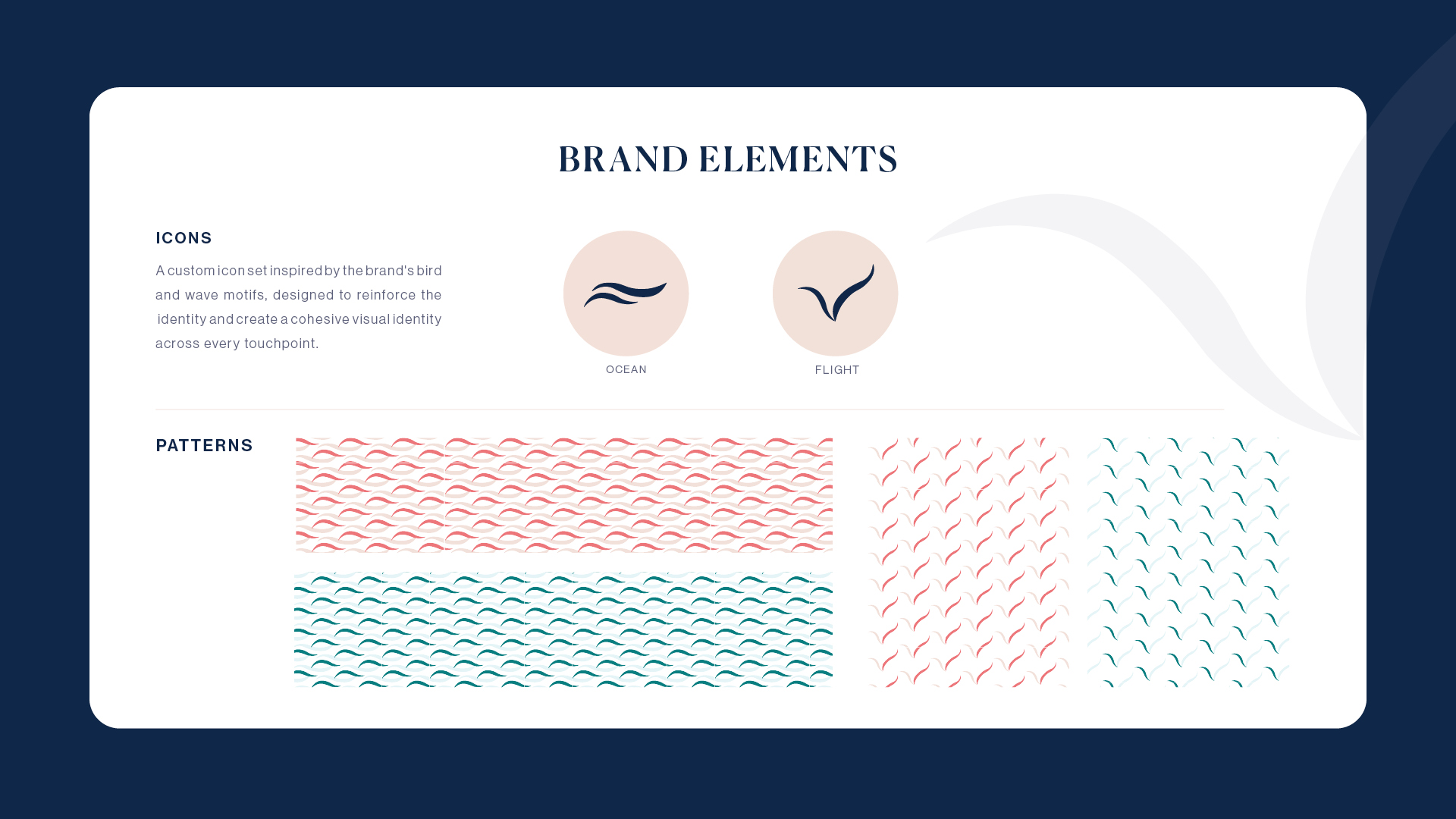 BRAND ELEMENTS

ICONS

A custom icon set inspired by the brand's bird and wave motifs, designed to reinforce the identity and create a cohesive visual identity across every touchpoint.

OCEAN

FLIGHT

PATTERNS